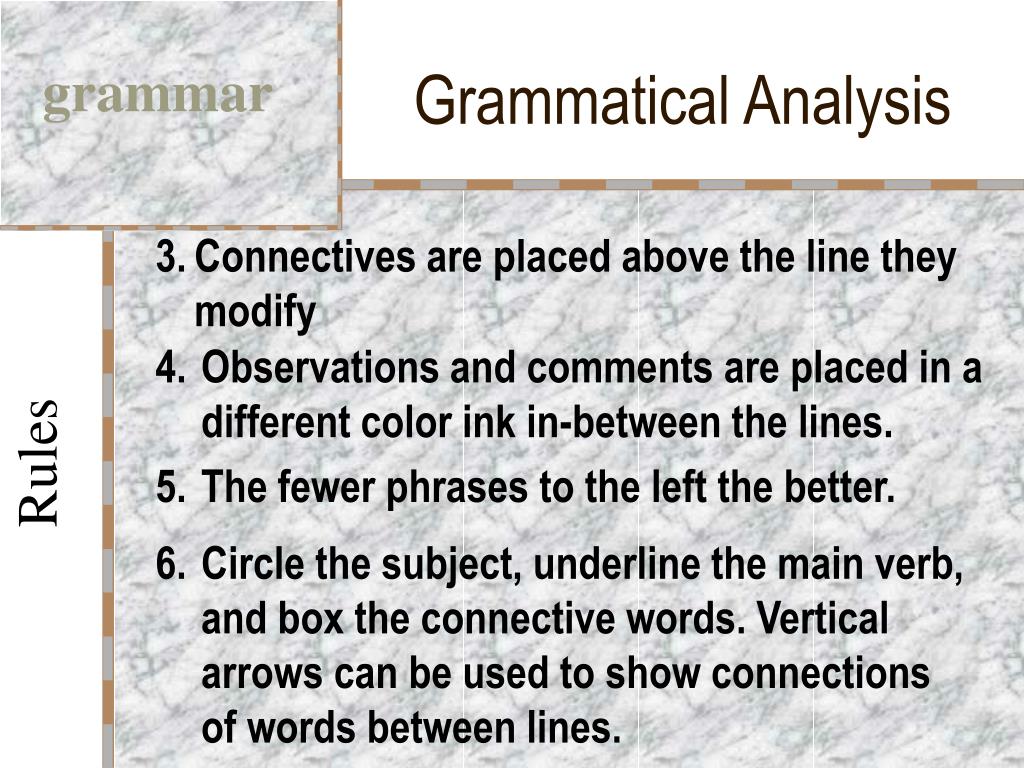 grammar

Grammatical Analysis

Rules

3. Connectives are placed above the line they modify

4. Observations and comments are placed in a different color ink in-between the lines.

5. The fewer phrases to the left the better.

6. Circle the subject, underline the main verb, and box the connective words. Vertical arrows can be used to show connections of words between lines.